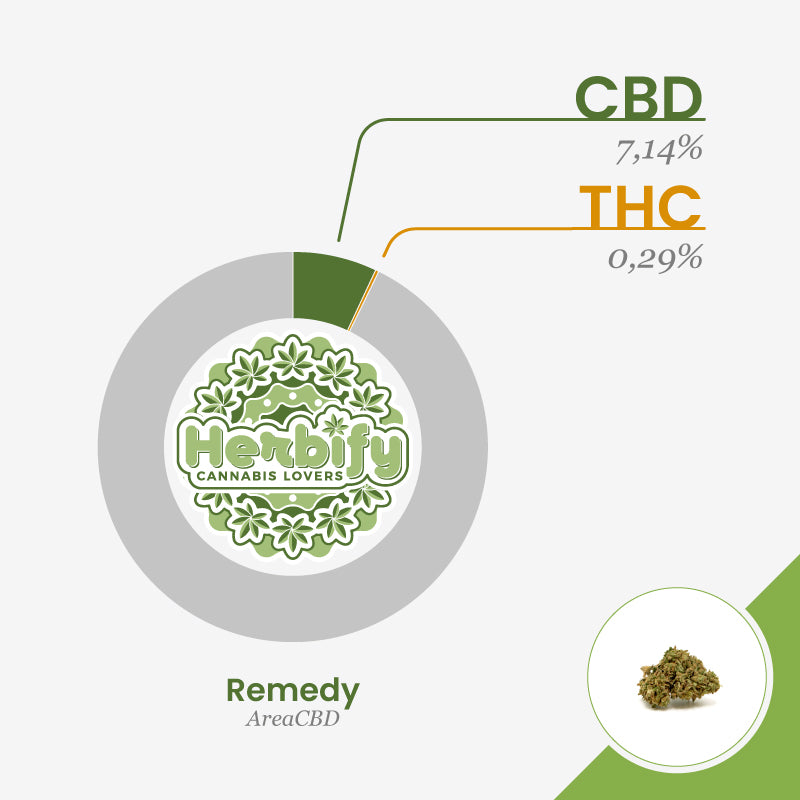 CBD
7,14%
THC
0,29%

Herbify
CANNABIS LOVERS

Remedy
AreaCBD